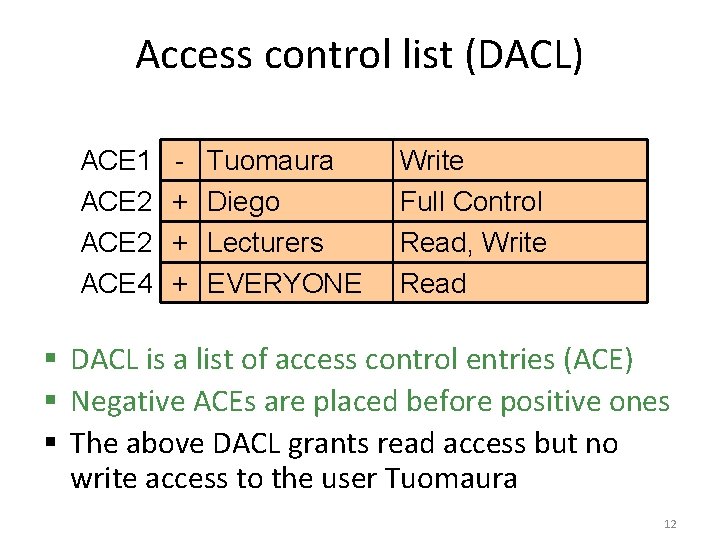 Access control list (DACL)

| ACE1 | - | Tuomaura | Write |
|---|---|---|---|
| ACE2 | + | Diego | Full Control |
| ACE2 | + | Lecturers | Read, Write |
| ACE4 | + | EVERYONE | Read |

▪ DACL is a list of access control entries (ACE)
▪ Negative ACEs are placed before positive ones
▪ The above DACL grants read access but no write access to the user Tuomaura

12